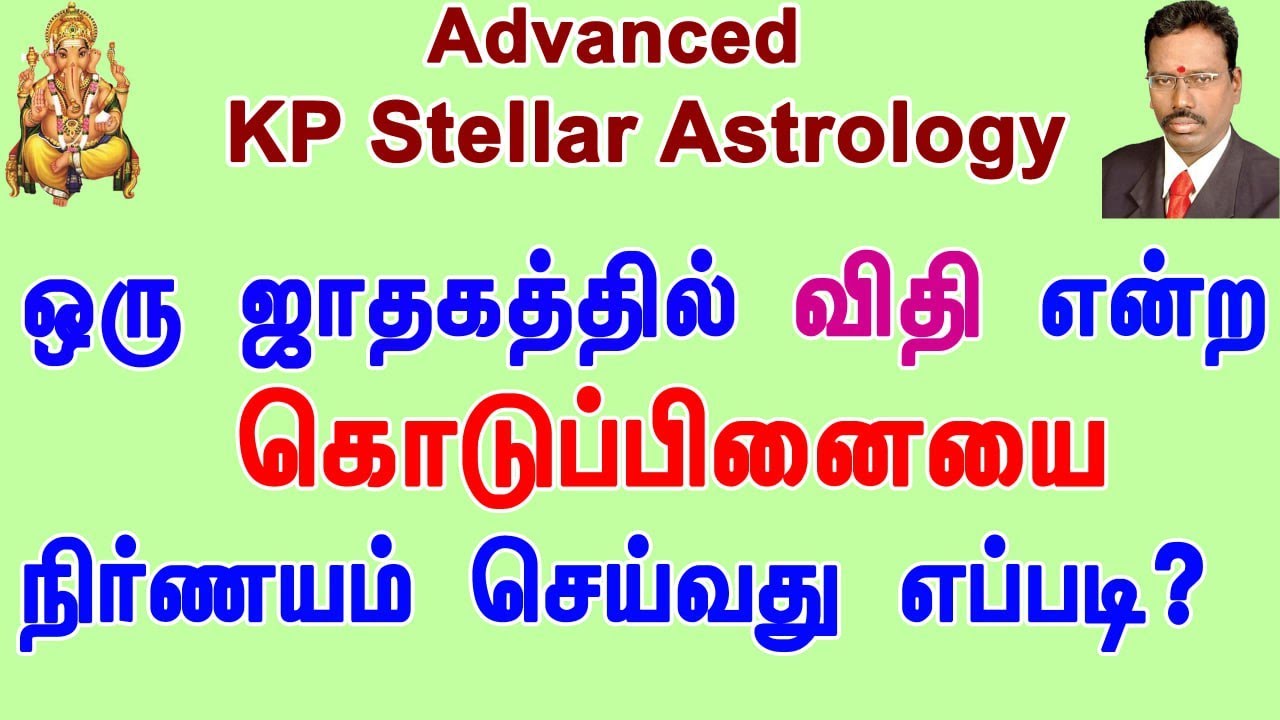 Advanced
KP Stellar Astrology

ஒரு ஜாதகத்தில் விதி என்ற கொடுப்பினையை நிர்ணயம் செய்வது எப்படி?